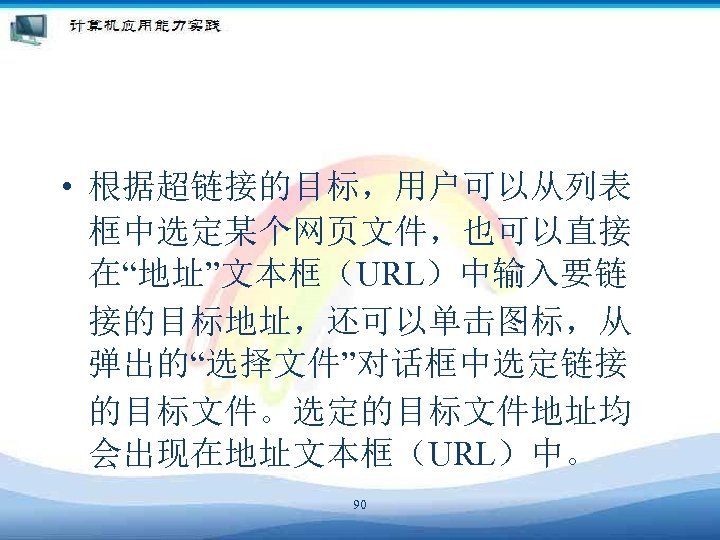 计算机应用能力实践

• 根据超链接的目标，用户可以从列表框中选定某个网页文件，也可以直接在“地址”文本框（URL）中输入要链接的目标地址，还可以单击图标，从弹出的“选择文件”对话框中选定链接的目标文件。选定的目标文件地址均会出现在地址文本框（URL）中。

90